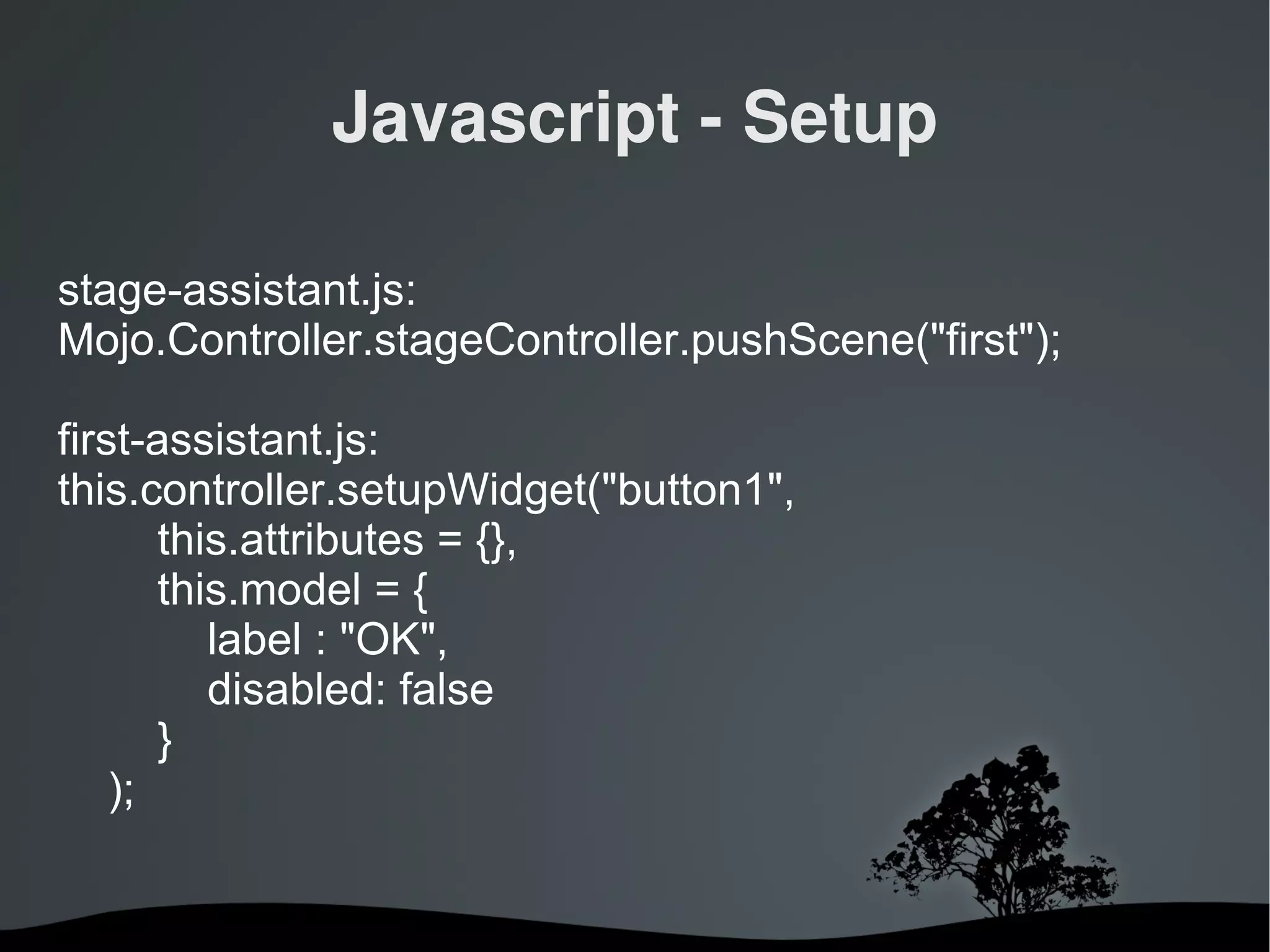 Javascript - Setup

stage-assistant.js:
Mojo.Controller.stageController.pushScene("first");

first-assistant.js:
this.controller.setupWidget("button1",
this.attributes = {},
this.model = {
label : "OK",
disabled: false
}
);